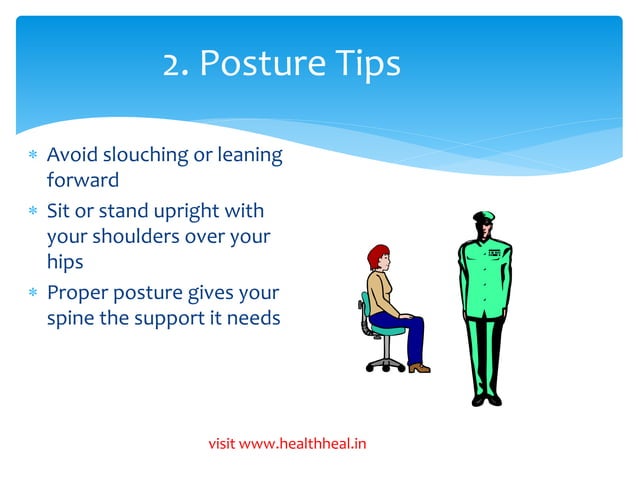 2. Posture Tips

* Avoid slouching or leaning forward
* Sit or stand upright with your shoulders over your hips
* Proper posture gives your spine the support it needs

visit www.healthheal.in